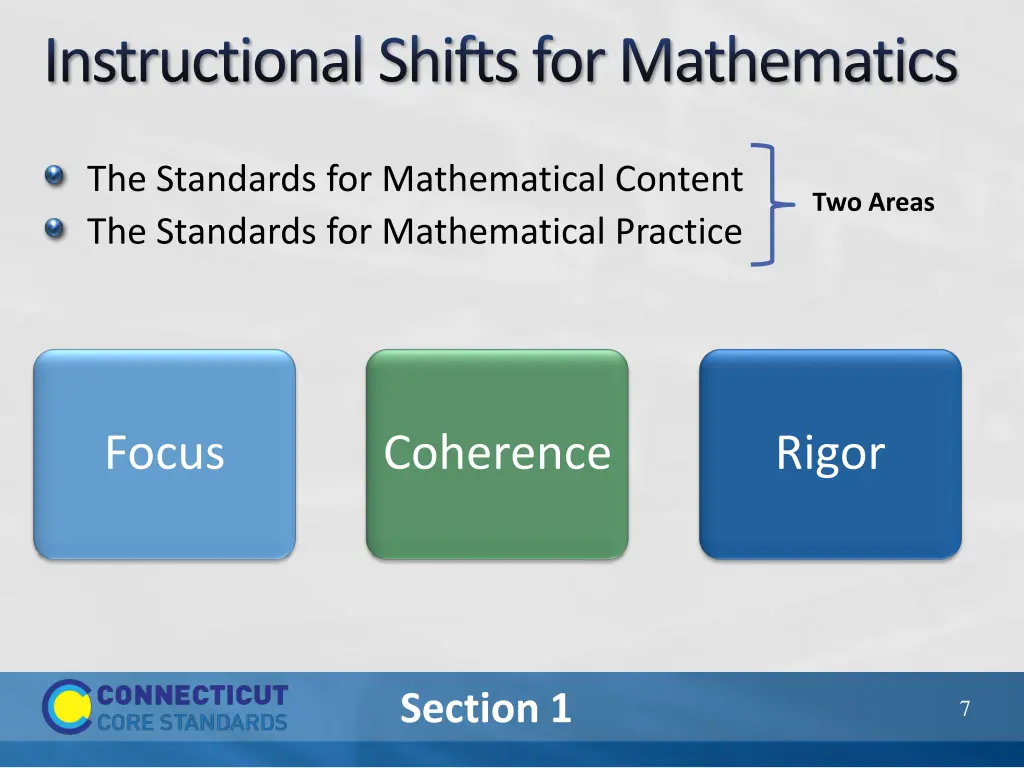 Instructional Shifts for Mathematics

The Standards for Mathematical Content
The Standards for Mathematical Practice

Two Areas

Focus

Coherence

Rigor

CONNECTICUT
CORE STANDARDS

Section 1

7